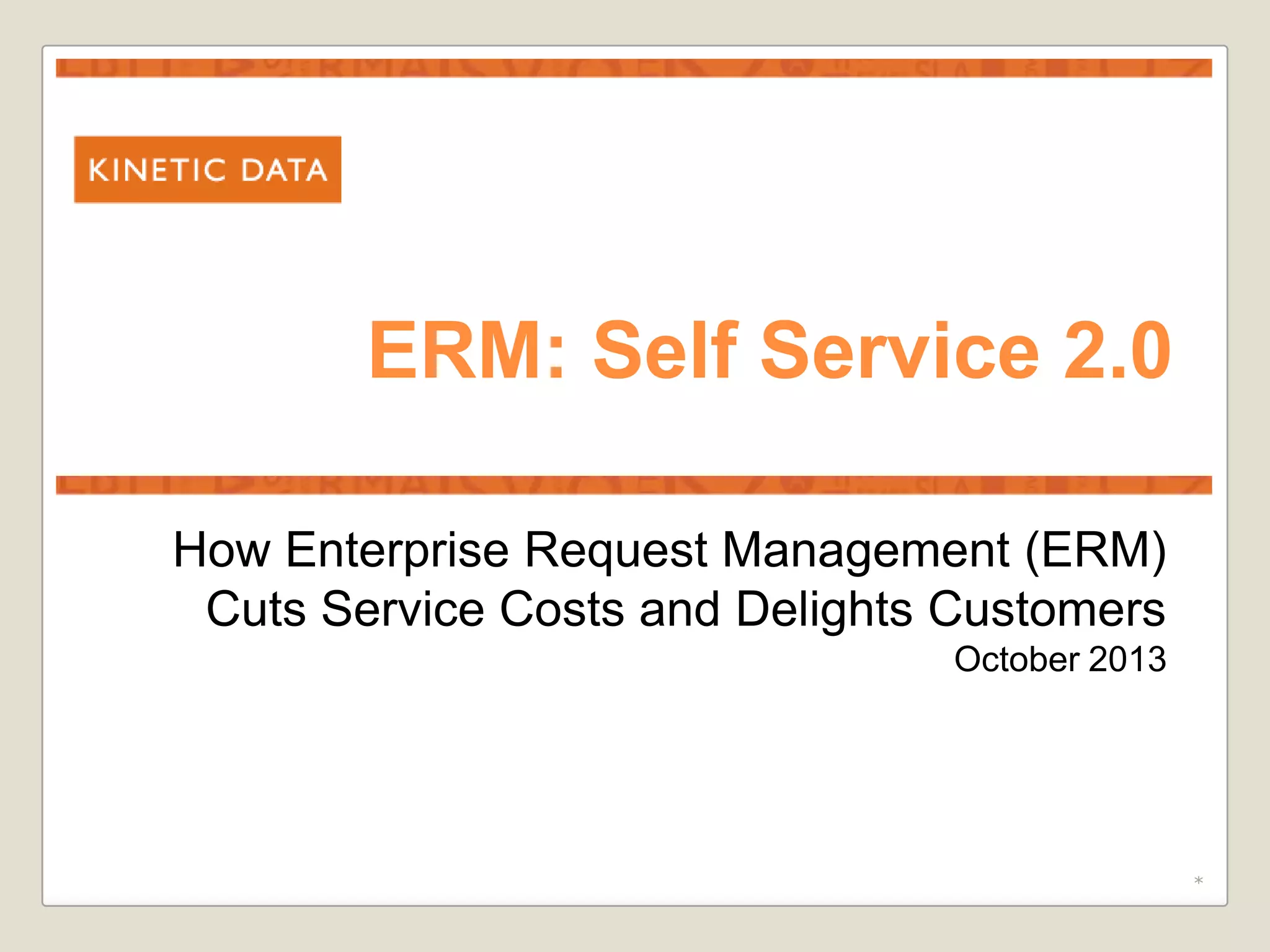 KINETIC DATA

ERM: Self Service 2.0

How Enterprise Request Management (ERM) Cuts Service Costs and Delights Customers
October 2013

*